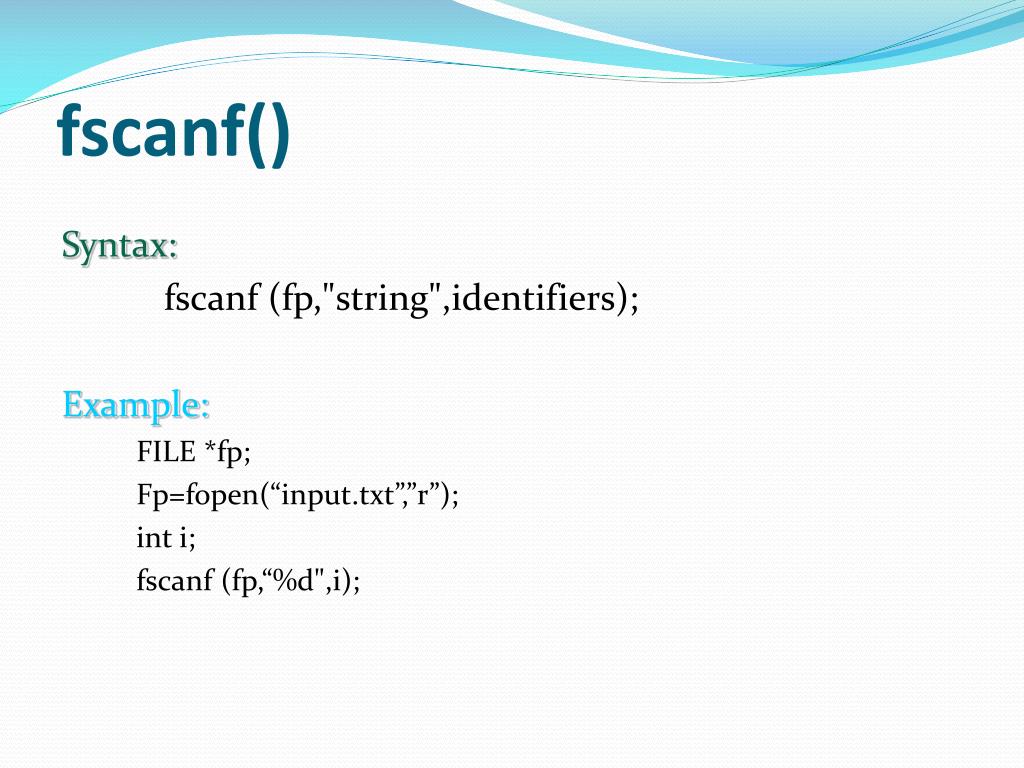 fscanf()

Syntax:

fscanf (fp,"string",identifiers);

Example:

FILE *fp;
Fp=fopen(“input.txt”,”r”);
int i;
fscanf (fp,“%d",i);